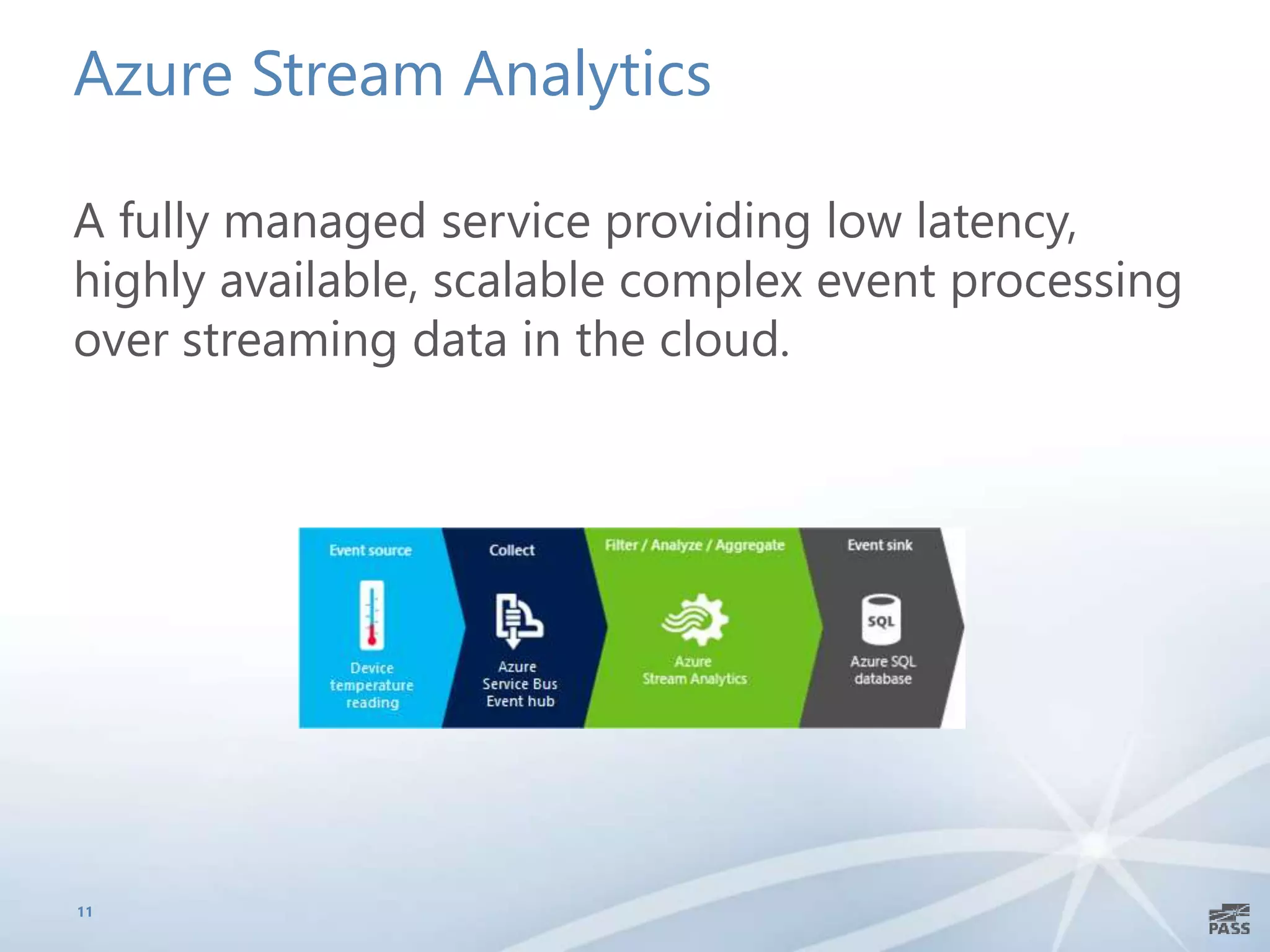 Azure Stream Analytics

A fully managed service providing low latency, highly available, scalable complex event processing over streaming data in the cloud.

Event source

Device temperature reading

Collect

Azure Service Bus Event hub

Filter / Analyze / Aggregate

Azure Stream Analytics

Event sink

SQL

Azure SQL database

11

PASS